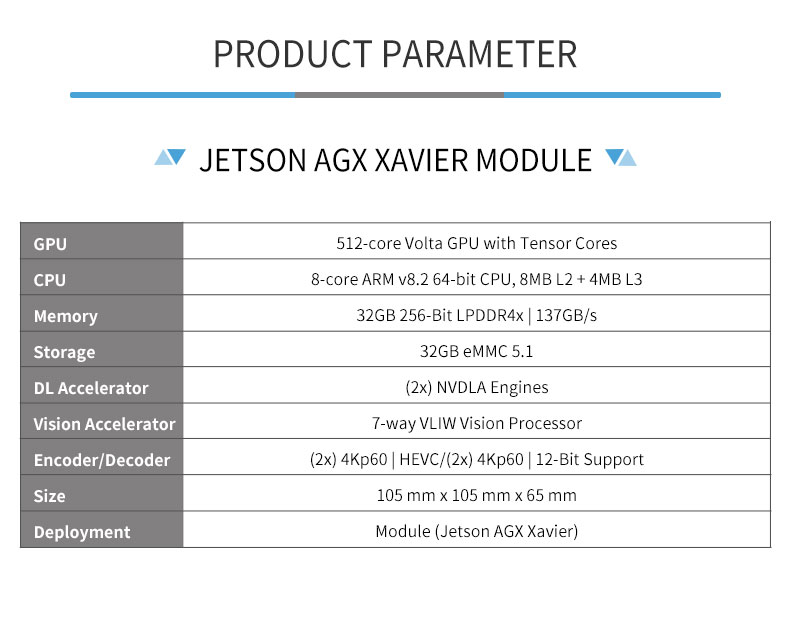 PRODUCT PARAMETER

JETSON AGX XAVIER MODULE

| GPU | 512-core Volta GPU with Tensor Cores |
|---|---|
| CPU | 8-core ARM v8.2 64-bit CPU, 8MB L2 + 4MB L3 |
| Memory | 32GB 256-Bit LPDDR4x \| 137GB/s |
| Storage | 32GB eMMC 5.1 |
| DL Accelerator | (2x) NVDLA Engines |
| Vision Accelerator | 7-way VLIW Vision Processor |
| Encoder/Decoder | (2x) 4Kp60 \| HEVC/(2x) 4Kp60 \| 12-Bit Support |
| Size | 105 mm x 105 mm x 65 mm |
| Deployment | Module (Jetson AGX Xavier) |